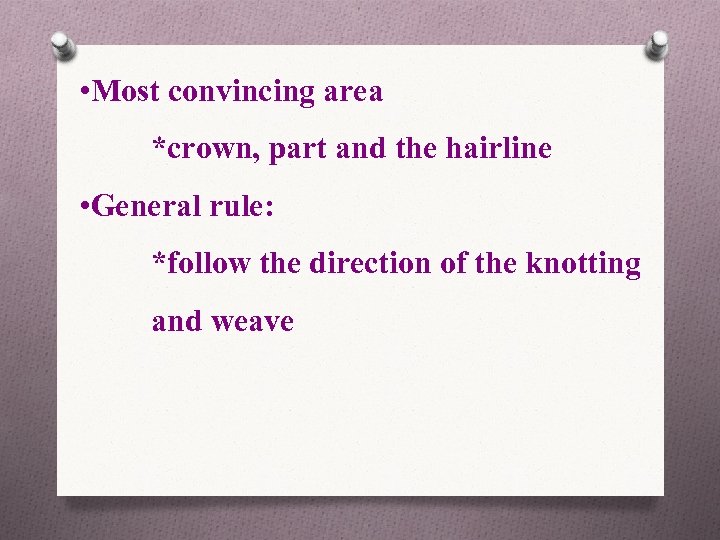 •Most convincing area

*crown, part and the hairline

•General rule:

*follow the direction of the knotting and weave